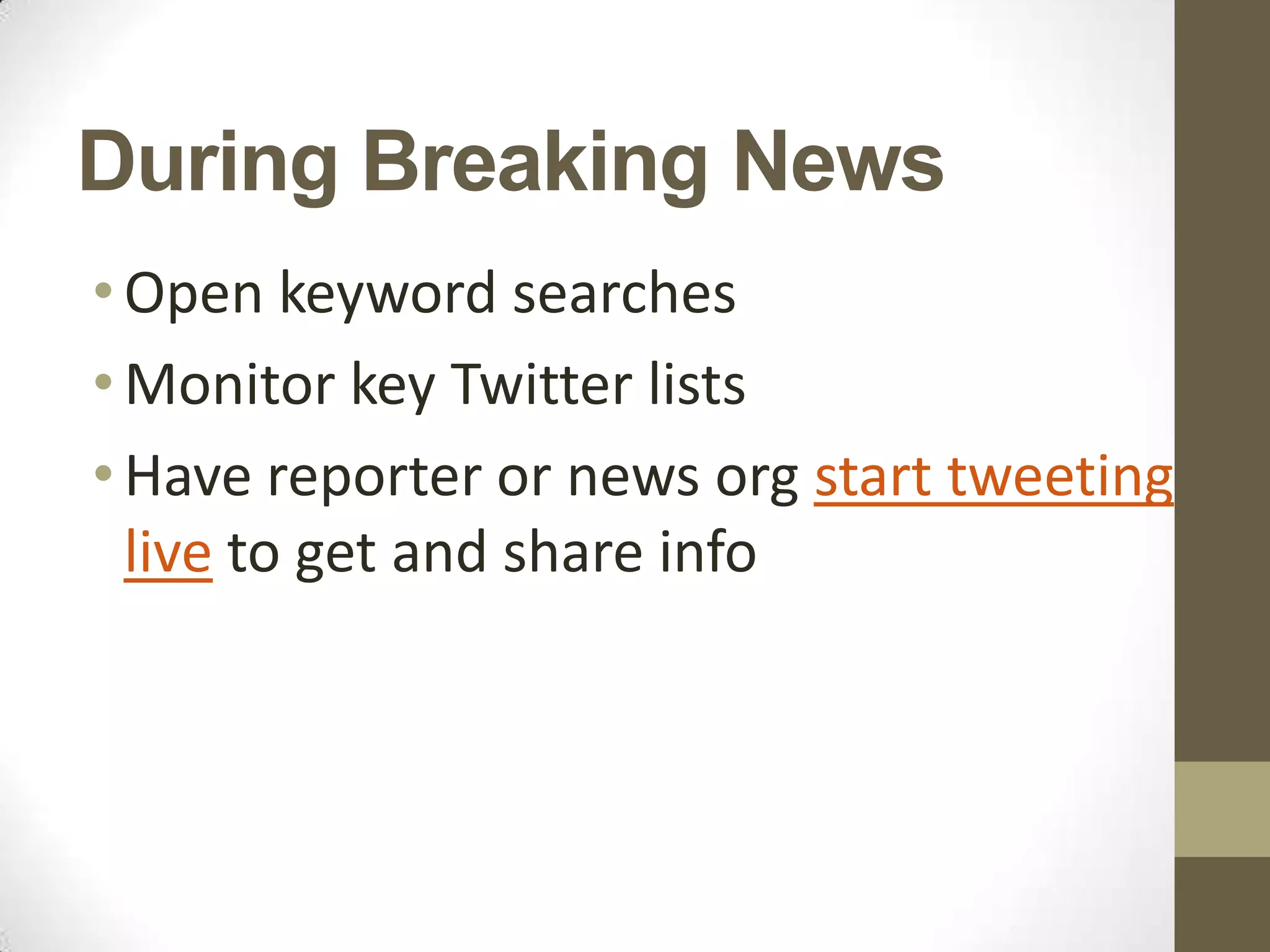 During Breaking News

• Open keyword searches
• Monitor key Twitter lists
• Have reporter or news org start tweeting live to get and share info